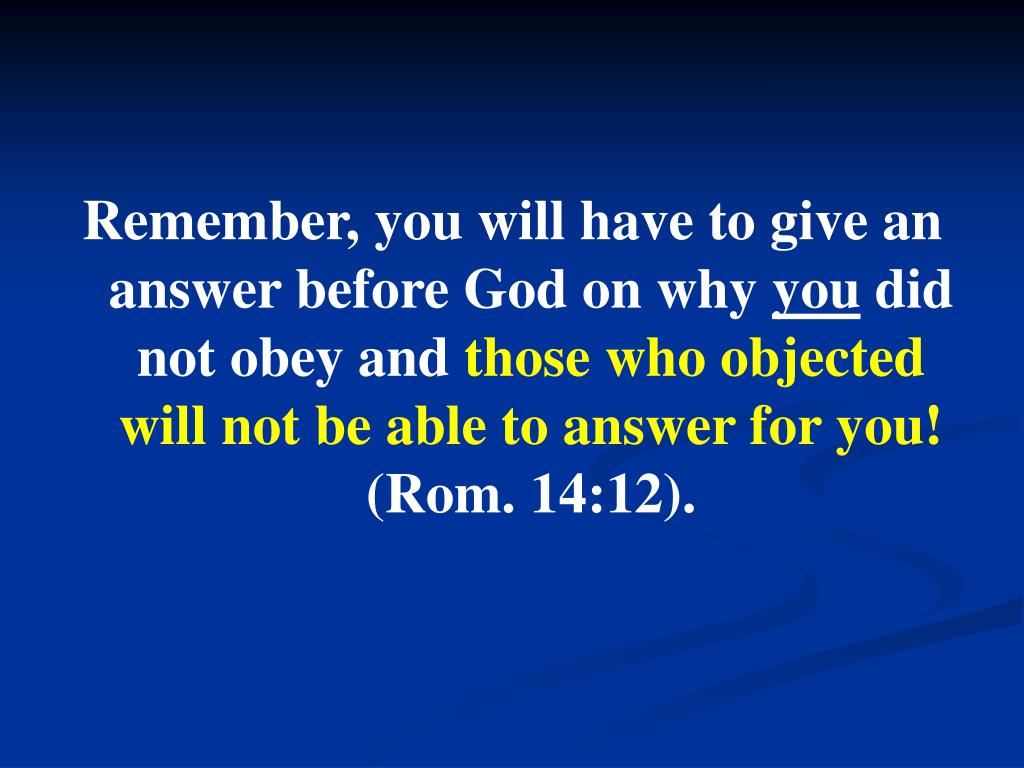 Remember, you will have to give an answer before God on why you did not obey and those who objected will not be able to answer for you! (Rom. 14:12).